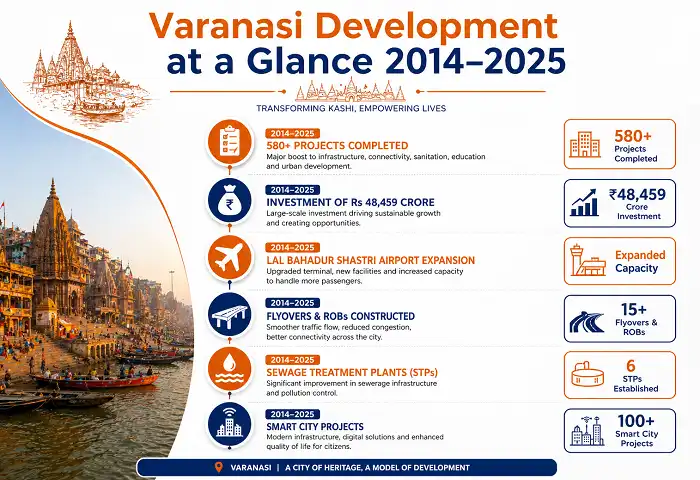 Varanasi Development at a Glance 2014–2025

TRANSFORMING KASHI, EMPOWERING LIVES

2014–2025
580+ PROJECTS COMPLETED
Major boost to infrastructure, connectivity, sanitation, education and urban development.

580+
Projects
Completed

2014–2025
INVESTMENT OF Rs 48,459 CRORE
Large-scale investment driving sustainable growth and creating opportunities.

₹48,459
Crore
Investment

2014–2025
LAL BAHADUR SHASTRI AIRPORT EXPANSION
Upgraded terminal, new facilities and increased capacity to handle more passengers.

Expanded
Capacity

2014–2025
FLYOVERS & ROBs CONSTRUCTED
Smoother traffic flow, reduced congestion, better connectivity across the city.

15+
Flyovers &
ROBs

2014–2025
SEWAGE TREATMENT PLANTS (STPs)
Significant improvement in sewerage infrastructure and pollution control.

6
STPs
Established

2014–2025
SMART CITY PROJECTS
Modern infrastructure, digital solutions and enhanced quality of life for citizens.

100+
Smart City
Projects

VARANASI | A CITY OF HERITAGE, A MODEL OF DEVELOPMENT